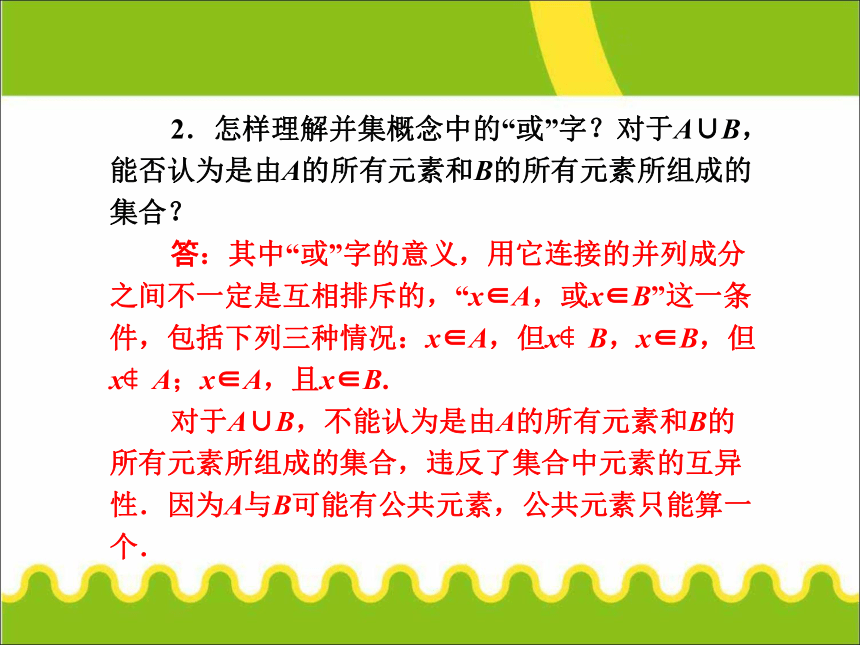 2．怎样理解并集概念中的“或”字？对于$A\cup B$，能否认为是由$A$的所有元素和$B$的所有元素所组成的集合？

答：其中“或”字的意义，用它连接的并列成分之间不一定是互相排斥的，“$x\in A$，或$x\in B$”这一条件，包括下列三种情况：$x\in A$，但$x\notin B$，$x\in B$，但$x\notin A$；$x\in A$，且$x\in B$.

对于$A\cup B$，不能认为是由$A$的所有元素和$B$的所有元素所组成的集合，违反了集合中元素的互异性．因为$A$与$B$可能有公共元素，公共元素只能算一个．